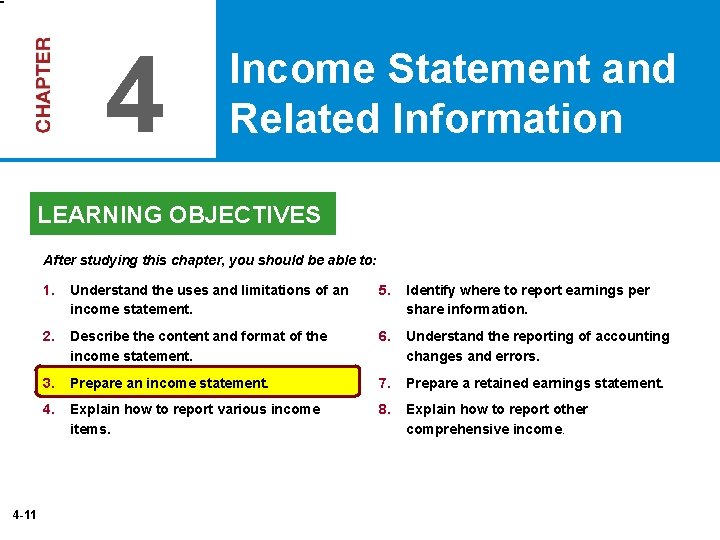 CHAPTER

4

Income Statement and Related Information

LEARNING OBJECTIVES

After studying this chapter, you should be able to:

1. Understand the uses and limitations of an income statement.

2. Describe the content and format of the income statement.

3. Prepare an income statement.

4. Explain how to report various income items.

5. Identify where to report earnings per share information.

6. Understand the reporting of accounting changes and errors.

7. Prepare a retained earnings statement.

8. Explain how to report other comprehensive income.

4-11